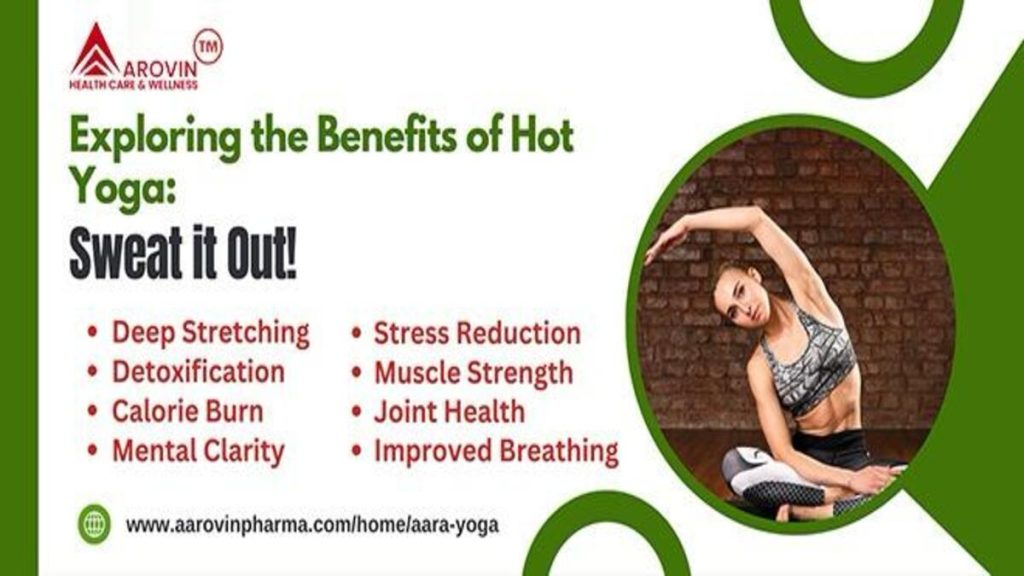 AROVIN TM
HEALTH CARE & WELLNESS

Exploring the Benefits of Hot Yoga:

Sweat it Out!

• Deep Stretching
• Detoxification
• Calorie Burn
• Mental Clarity

• Stress Reduction
• Muscle Strength
• Joint Health
• Improved Breathing

www.aarovinpharma.com/home/aara-yoga